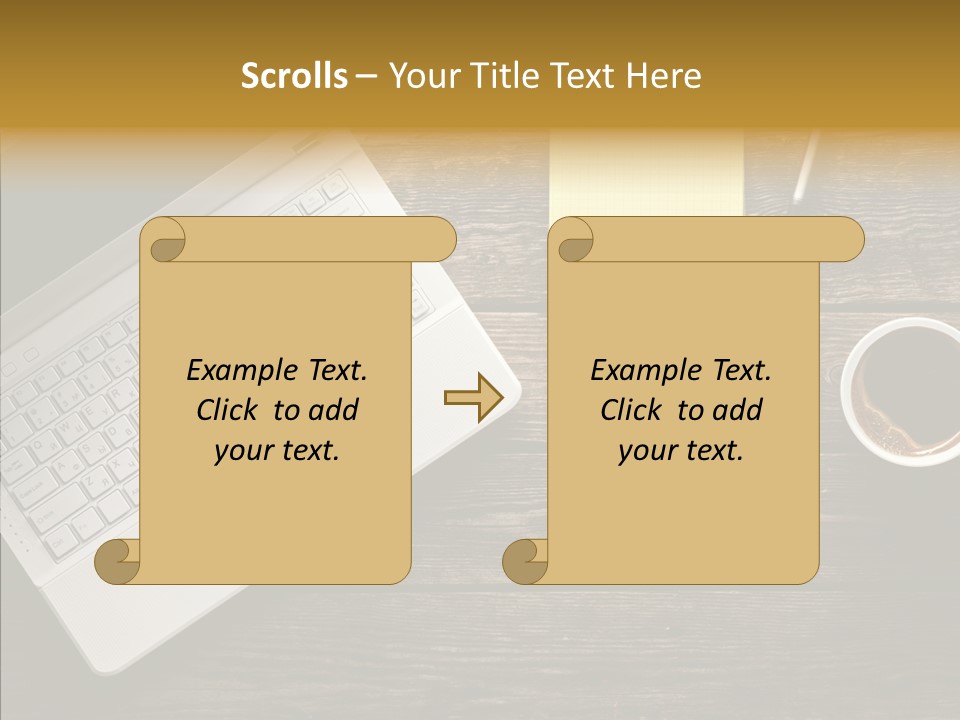 Scrolls – Your Title Text Here

Example Text. Click to add your text.

Example Text. Click to add your text.